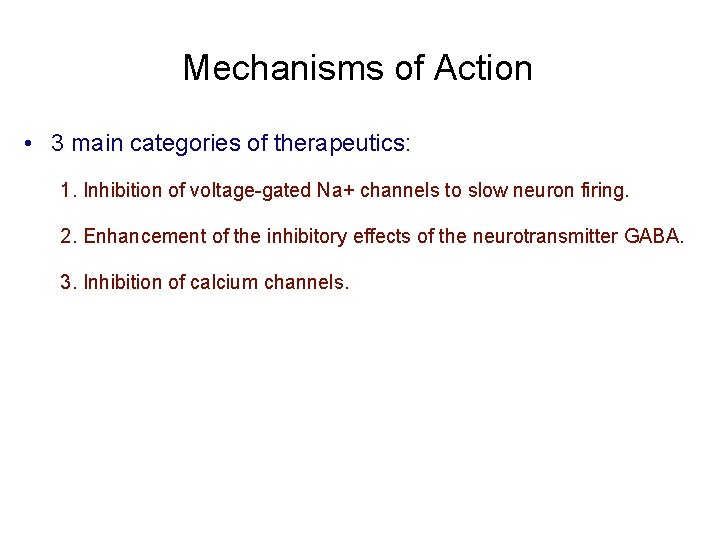 Mechanisms of Action

• 3 main categories of therapeutics:

1. Inhibition of voltage-gated Na+ channels to slow neuron firing.

2. Enhancement of the inhibitory effects of the neurotransmitter GABA.

3. Inhibition of calcium channels.